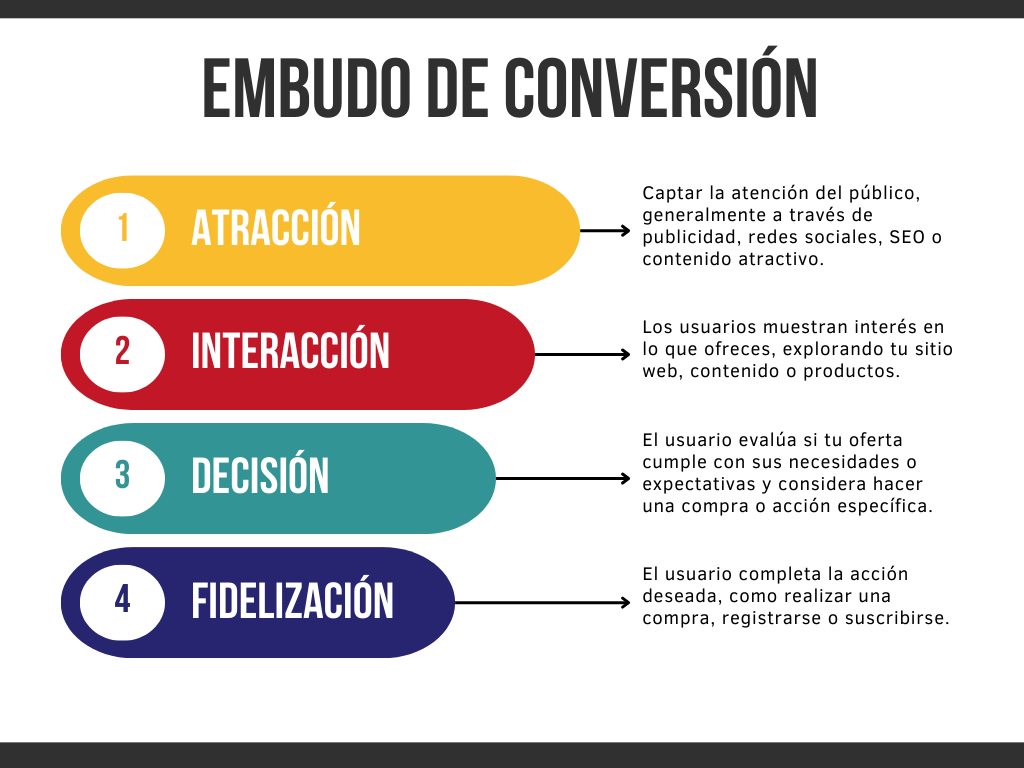 EMBUDO DE CONVERSIÓN

1 ATRACCIÓN

Captar la atención del público, generalmente a través de publicidad, redes sociales, SEO o contenido atractivo.

2 INTERACCIÓN

Los usuarios muestran interés en lo que ofreces, explorando tu sitio web, contenido o productos.

3 DECISIÓN

El usuario evalúa si tu oferta cumple con sus necesidades o expectativas y considera hacer una compra o acción específica.

4 FIDELIZACIÓN

El usuario completa la acción deseada, como realizar una compra, registrarse o suscribirse.